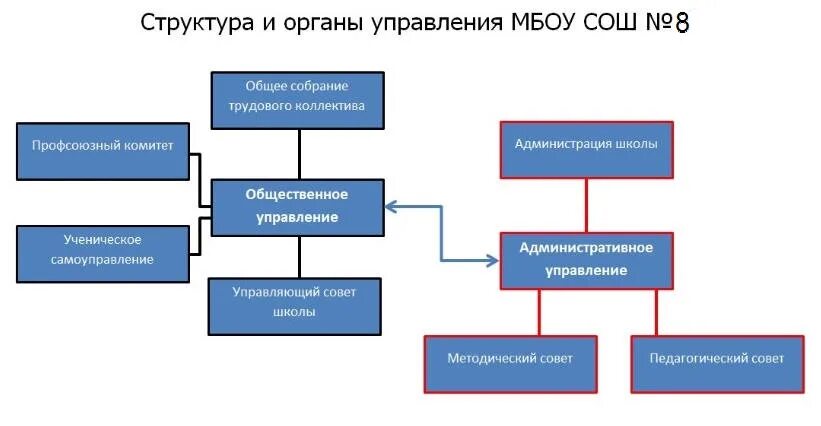 Структура и органы управления МБОУ СОШ №8

Общее собрание трудового коллектива

Профсоюзный комитет

Общественное управление

Ученическое самоуправление

Управляющий совет школы

Администрация школы

Административное управление

Методический совет

Педагогический совет